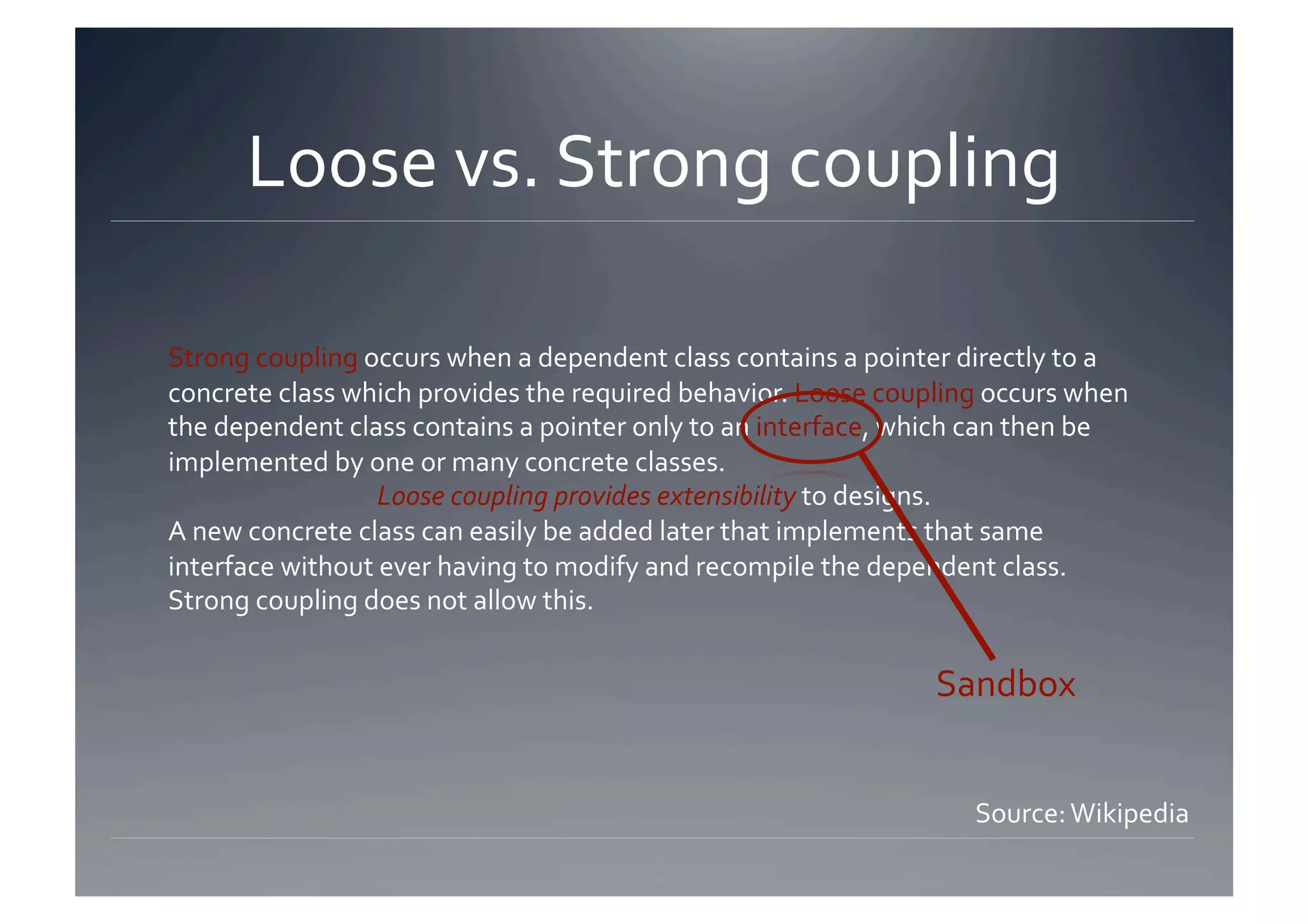 Loose vs. Strong coupling

Strong coupling occurs when a dependent class contains a pointer directly to a concrete class which provides the required behavior. Loose coupling occurs when the dependent class contains a pointer only to an interface, which can then be implemented by one or many concrete classes.

Loose coupling provides extensibility to designs.

A new concrete class can easily be added later that implements that same interface without ever having to modify and recompile the dependent class. Strong coupling does not allow this.

Sandbox

Source: Wikipedia